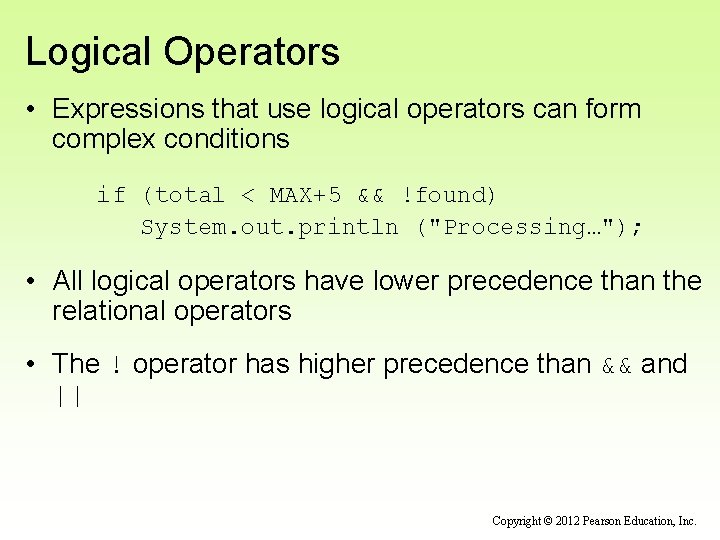 Logical Operators

• Expressions that use logical operators can form complex conditions

if (total < MAX+5 && !found)
   System.out.println ("Processing…");

• All logical operators have lower precedence than the relational operators

• The ! operator has higher precedence than && and ||

Copyright © 2012 Pearson Education, Inc.